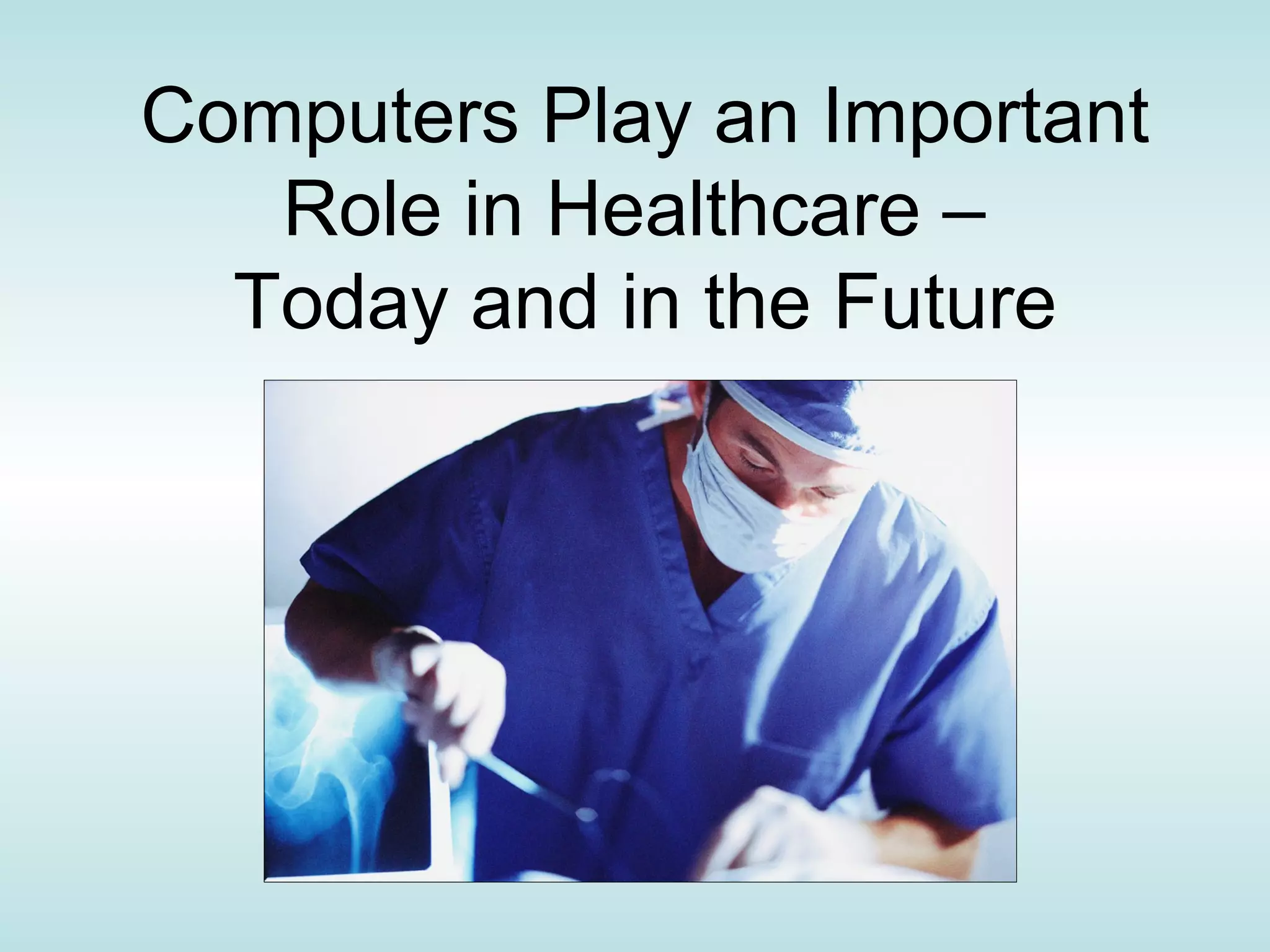 Computers Play an Important Role in Healthcare – Today and in the Future